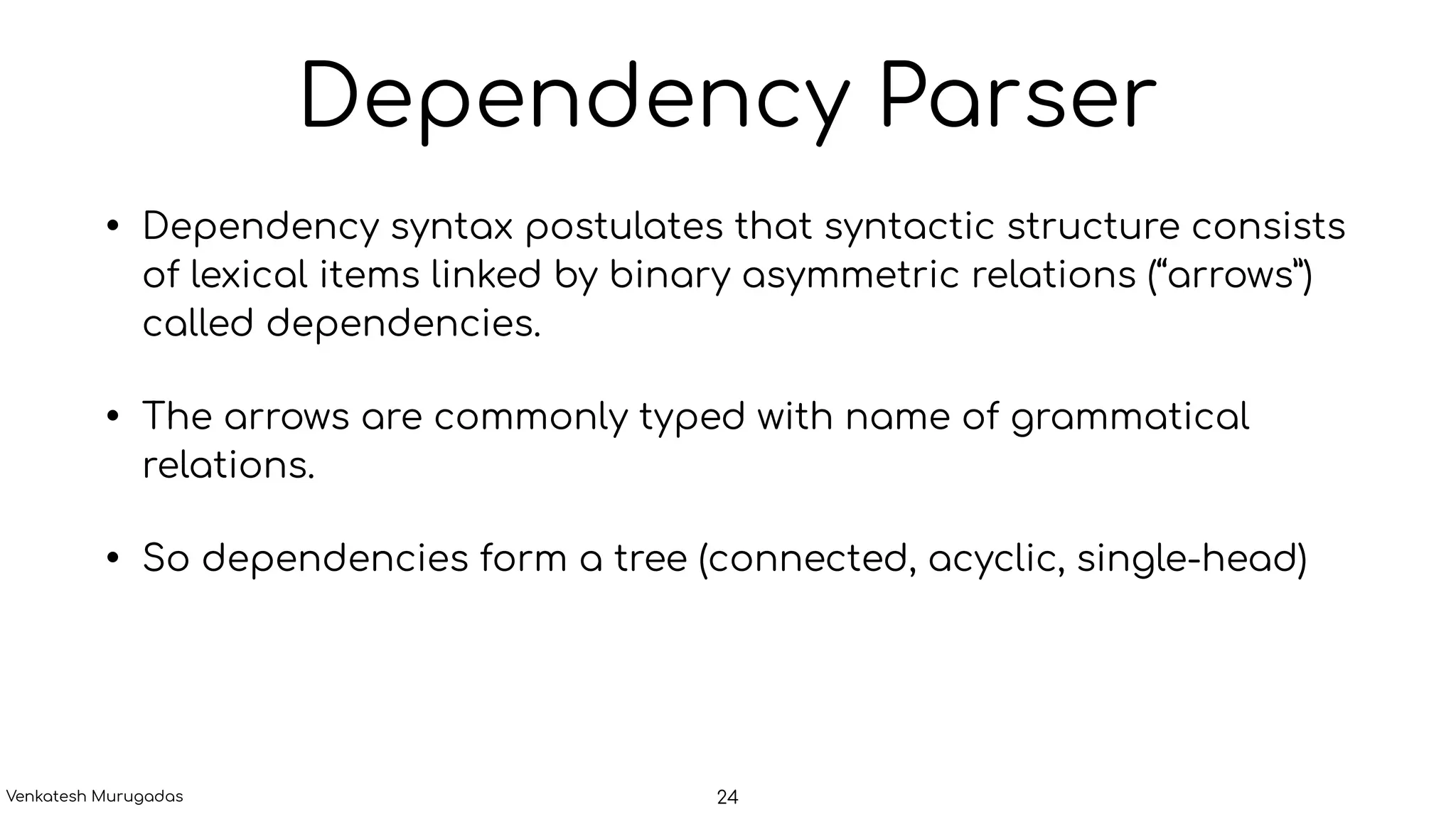 Dependency Parser

• Dependency syntax postulates that syntactic structure consists of lexical items linked by binary asymmetric relations (“arrows”) called dependencies.

• The arrows are commonly typed with name of grammatical relations.

• So dependencies form a tree (connected, acyclic, single-head)

Venkatesh Murugadas

24